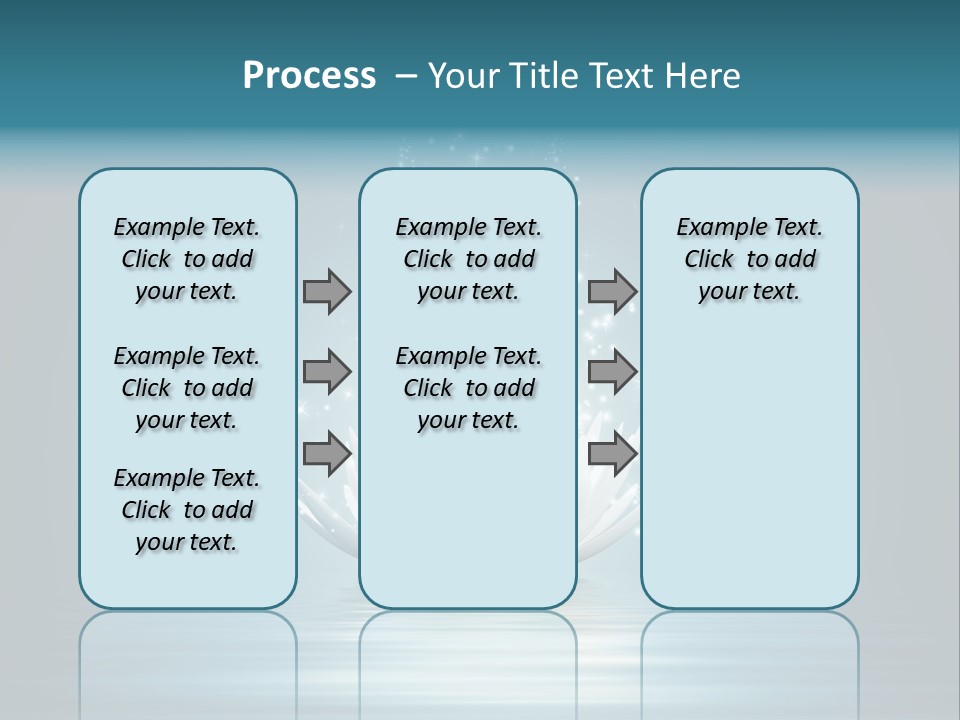 Process – Your Title Text Here

Example Text. Click to add your text.

Example Text. Click to add your text.

Example Text. Click to add your text.

Example Text. Click to add your text.

Example Text. Click to add your text.

Example Text. Click to add your text.